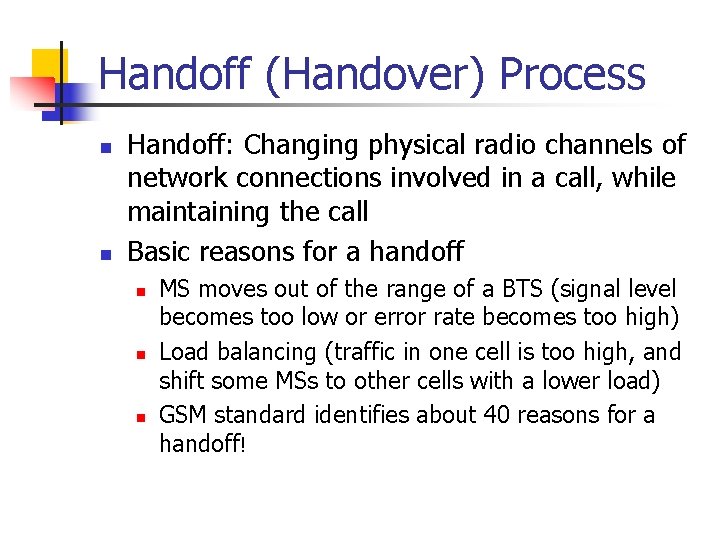 Handoff (Handover) Process

Handoff: Changing physical radio channels of network connections involved in a call, while maintaining the call

Basic reasons for a handoff

MS moves out of the range of a BTS (signal level becomes too low or error rate becomes too high)

Load balancing (traffic in one cell is too high, and shift some MSs to other cells with a lower load)

GSM standard identifies about 40 reasons for a handoff!